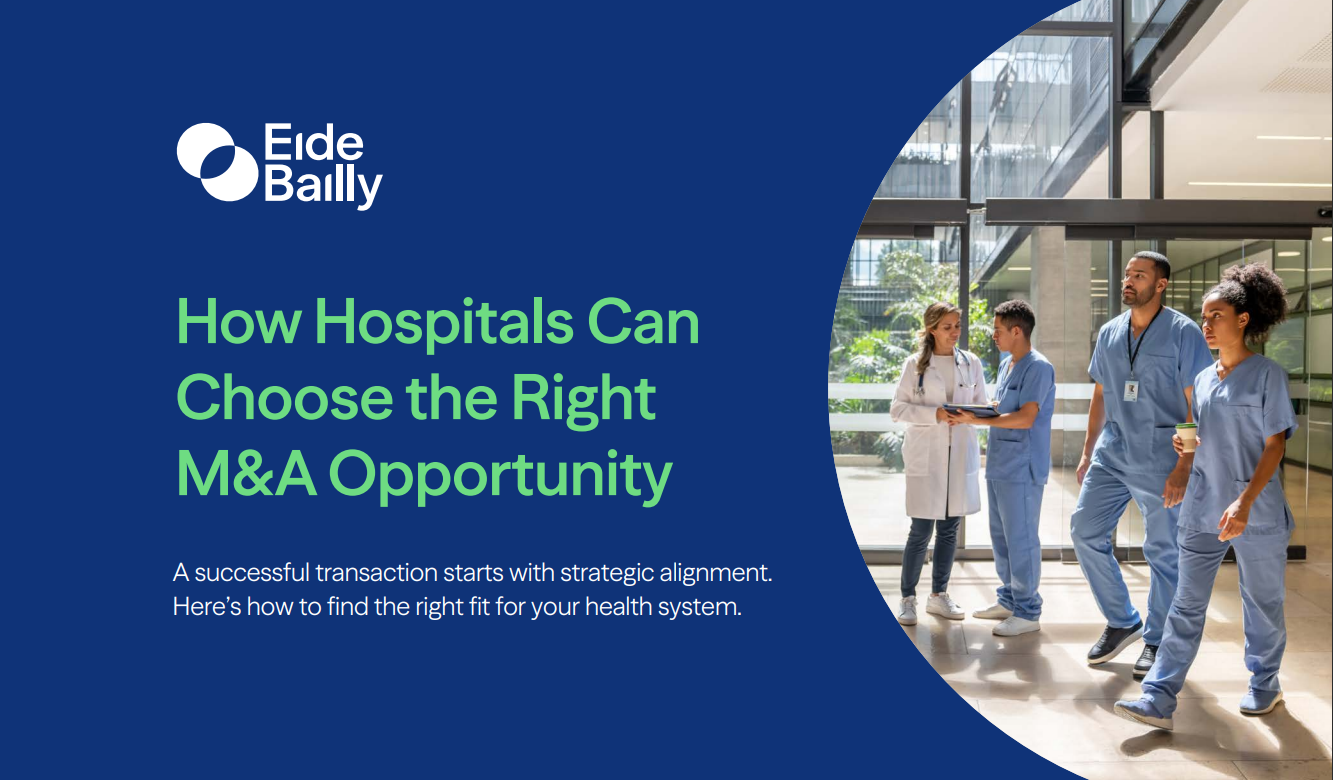 Eide Bailly

How Hospitals Can Choose the Right M&A Opportunity

A successful transaction starts with strategic alignment. Here's how to find the right fit for your health system.